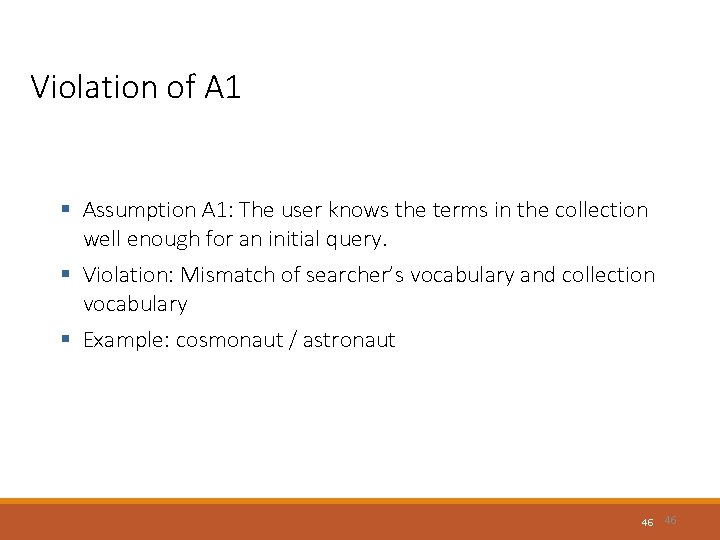 Violation of A1

▪ Assumption A1: The user knows the terms in the collection well enough for an initial query.

▪ Violation: Mismatch of searcher's vocabulary and collection vocabulary

▪ Example: cosmonaut / astronaut

46 46